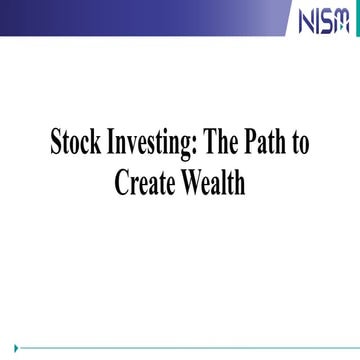 NISM

Stock Investing: The Path to Create Wealth